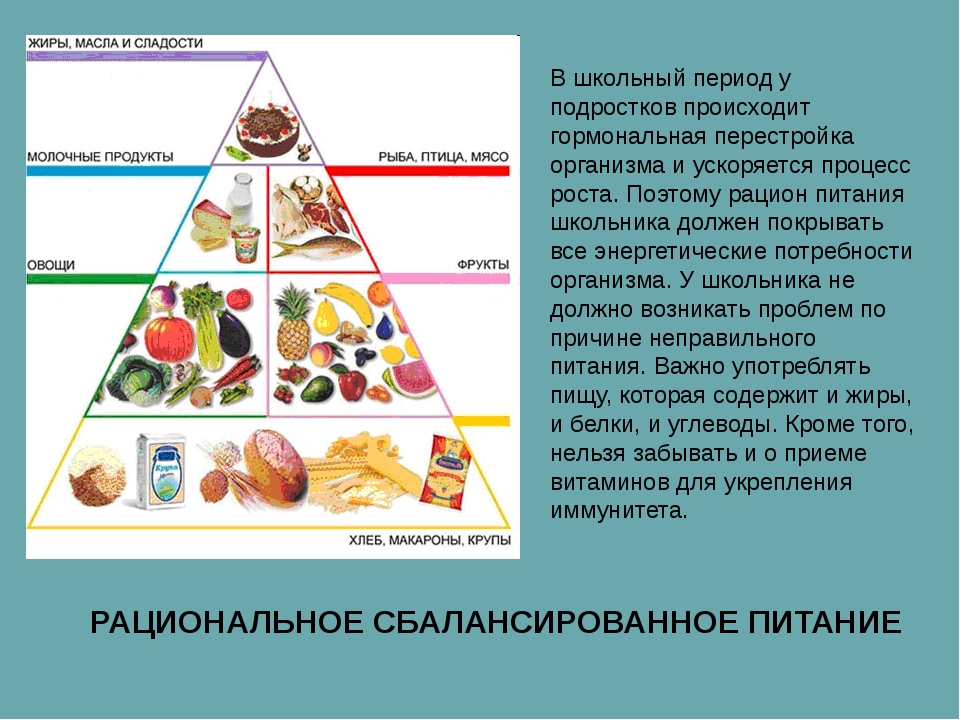 ЖИРЫ, МАСЛА И СЛАДОСТИ

МОЛОЧНЫЕ ПРОДУКТЫ

РЫБА, ПТИЦА, МЯСО

ОВОЩИ

ФРУКТЫ

Крупа

ХЛЕБ, МАКАРОНЫ, КРУПЫ

В школьный период у подростков происходит гормональная перестройка организма и ускоряется процесс роста. Поэтому рацион питания школьника должен покрывать все энергетические потребности организма. У школьника не должно возникать проблем по причине неправильного питания. Важно употреблять пищу, которая содержит и жиры, и белки, и углеводы. Кроме того, нельзя забывать и о приеме витаминов для укрепления иммунитета.

РАЦИОНАЛЬНОЕ СБАЛАНСИРОВАННОЕ ПИТАНИЕ